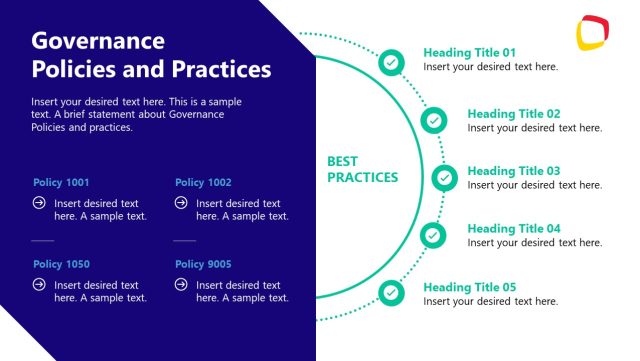 Governance Policies and Practices

Insert your desired text here. This is a sample text. A brief statement about Governance Policies and practices.

Policy 1001

Insert desired text here. A sample text.

Policy 1002

Insert desired text here. A sample text.

Policy 1050

Insert desired text here. A sample text.

Policy 9005

Insert desired text here. A sample text.

BEST PRACTICES

Heading Title 01
Insert your desired text here.

Heading Title 02
Insert your desired text here.

Heading Title 03
Insert your desired text here.

Heading Title 04
Insert your desired text here.

Heading Title 05
Insert your desired text here.